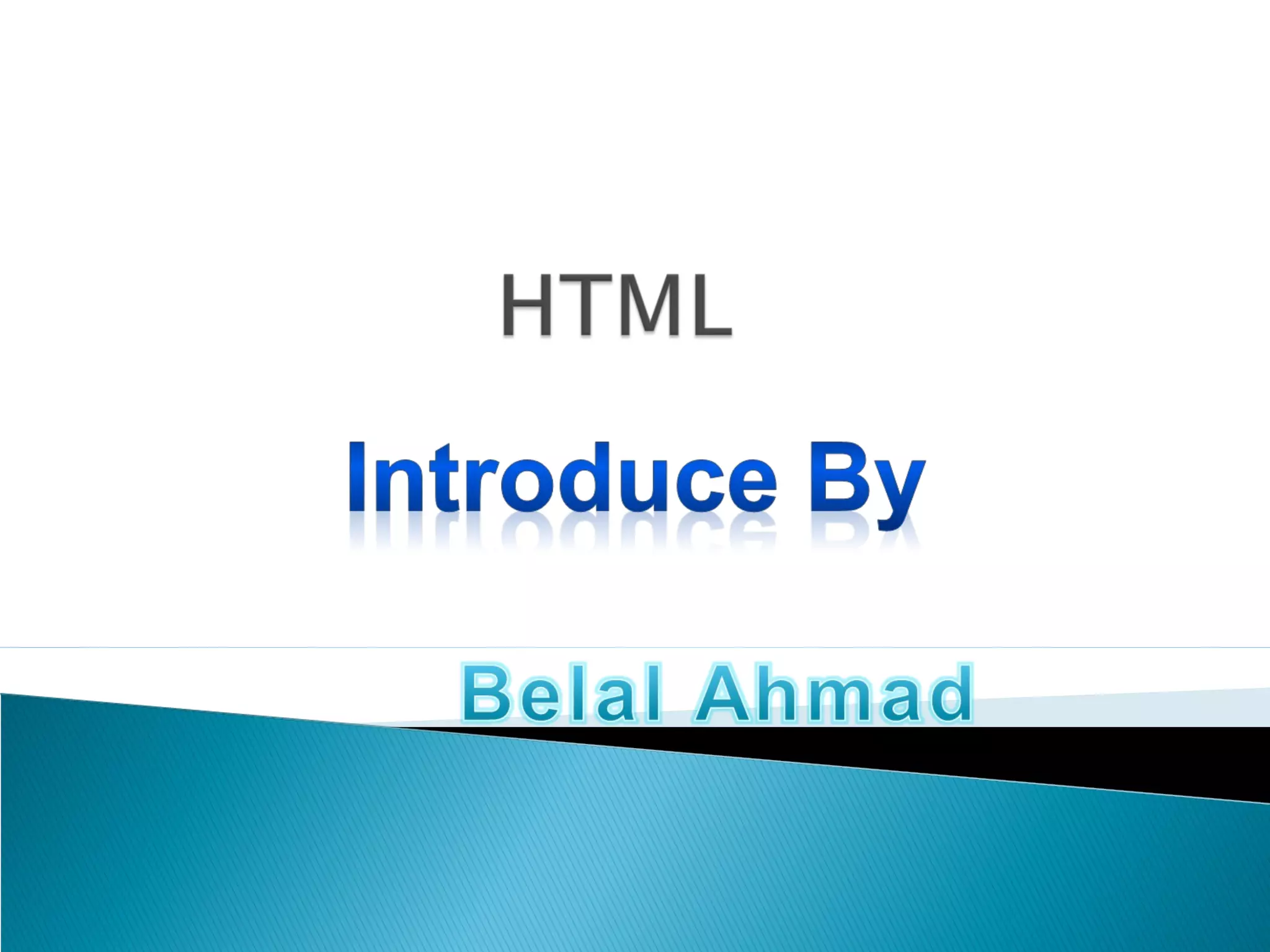 HTML

Introduce By

Belal Ahmad